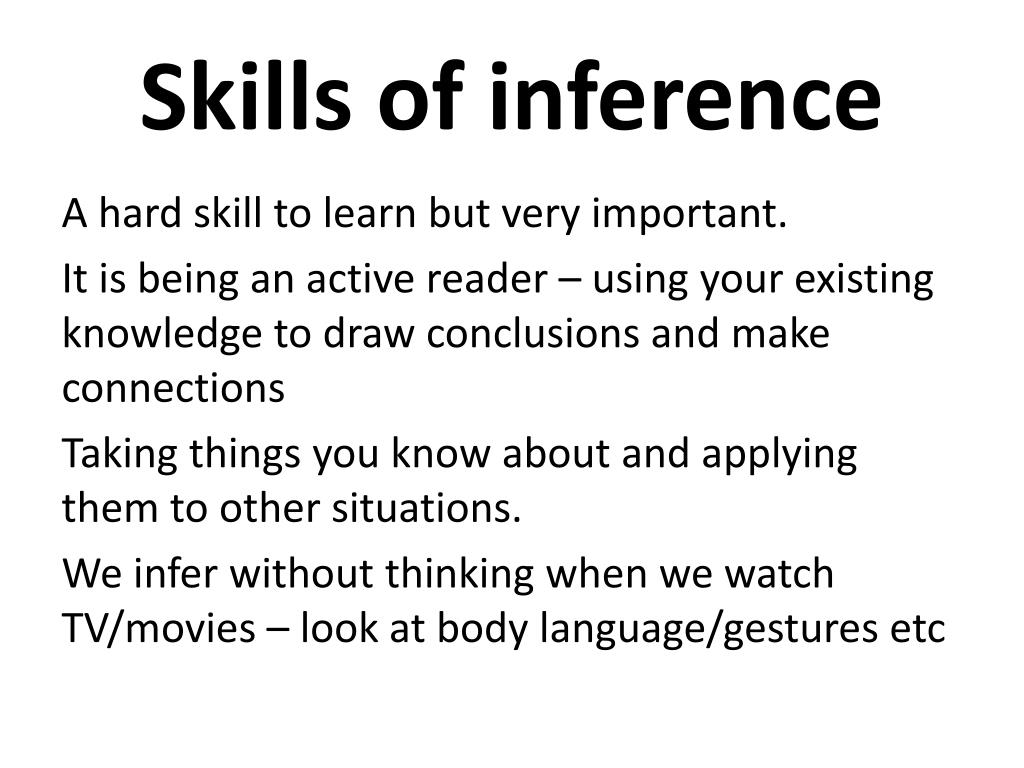 Skills of inference

A hard skill to learn but very important.

It is being an active reader – using your existing knowledge to draw conclusions and make connections

Taking things you know about and applying them to other situations.

We infer without thinking when we watch TV/movies – look at body language/gestures etc